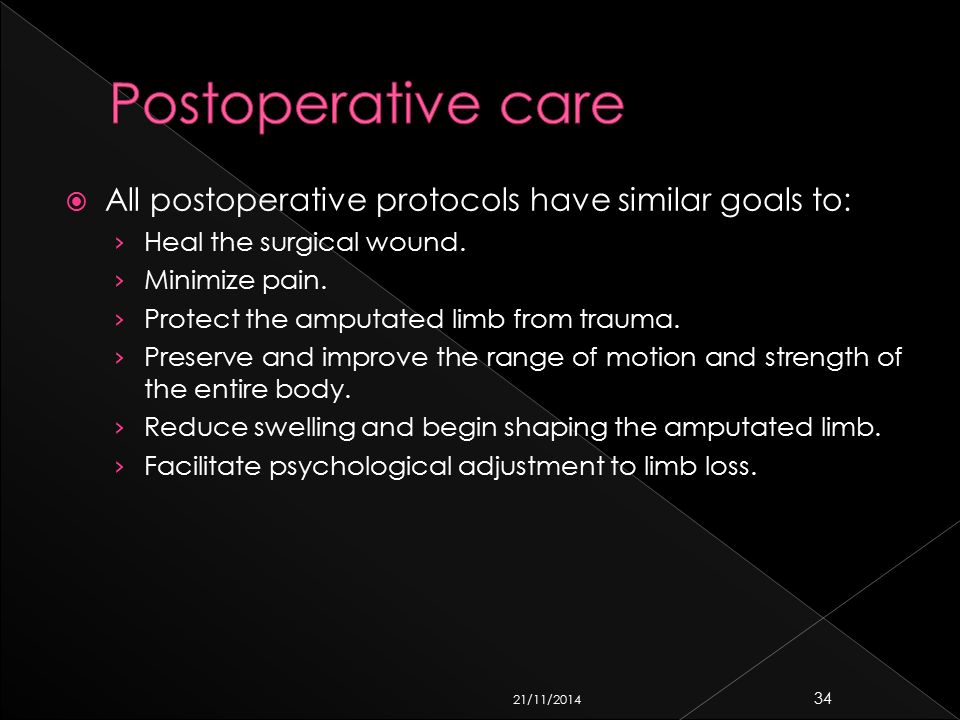 Postoperative care

All postoperative protocols have similar goals to:
› Heal the surgical wound.
› Minimize pain.
› Protect the amputated limb from trauma.
› Preserve and improve the range of motion and strength of the entire body.
› Reduce swelling and begin shaping the amputated limb.
› Facilitate psychological adjustment to limb loss.

21/11/2014

34